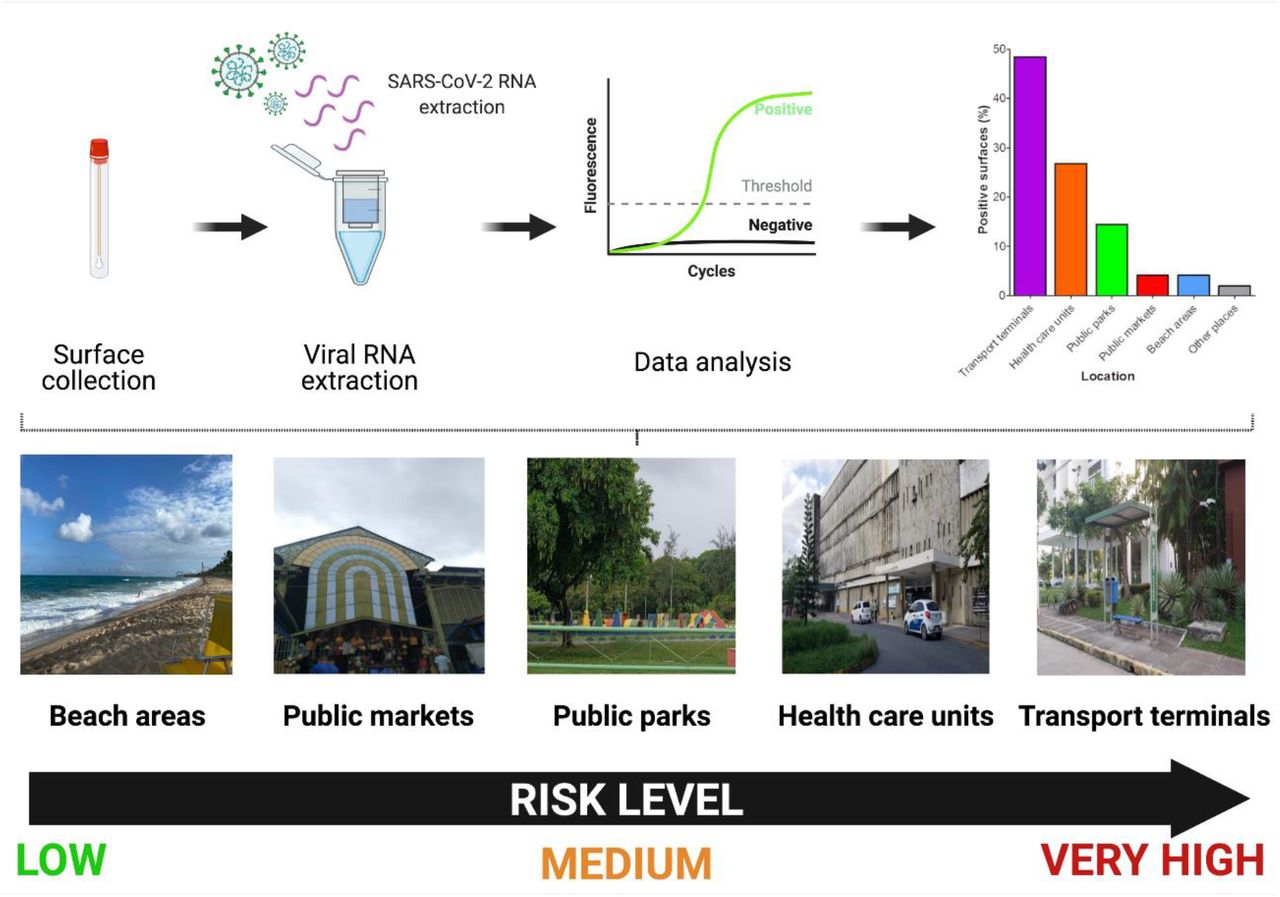 SARS-CoV-2 RNA extraction

Fluorescence
Positive
Threshold
Negative
Cycles

Positive surfaces (%)
50
40
30
20
10
0
Transport terminals
Health care units
Public parks
Public markets
Beach areas
Other places
Location

Surface collection

Viral RNA extraction

Data analysis

Beach areas

Public markets

Public parks

Health care units

Transport terminals

RISK LEVEL

LOW

MEDIUM

VERY HIGH